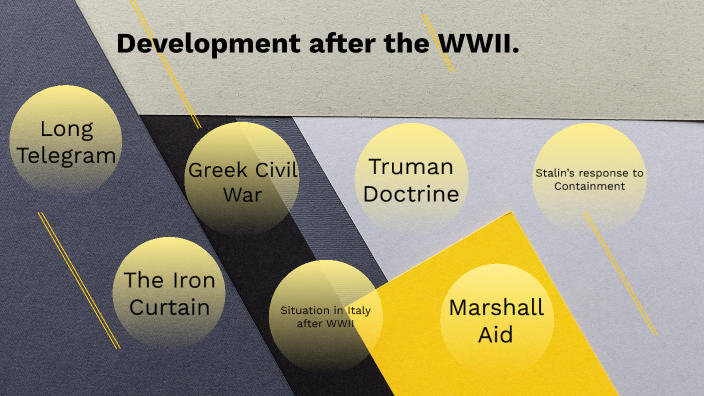 Development after the WWII.

Long Telegram

Greek Civil War

Truman Doctrine

Stalin's response to Containment

The Iron Curtain

Situation in Italy after WWII

Marshall Aid